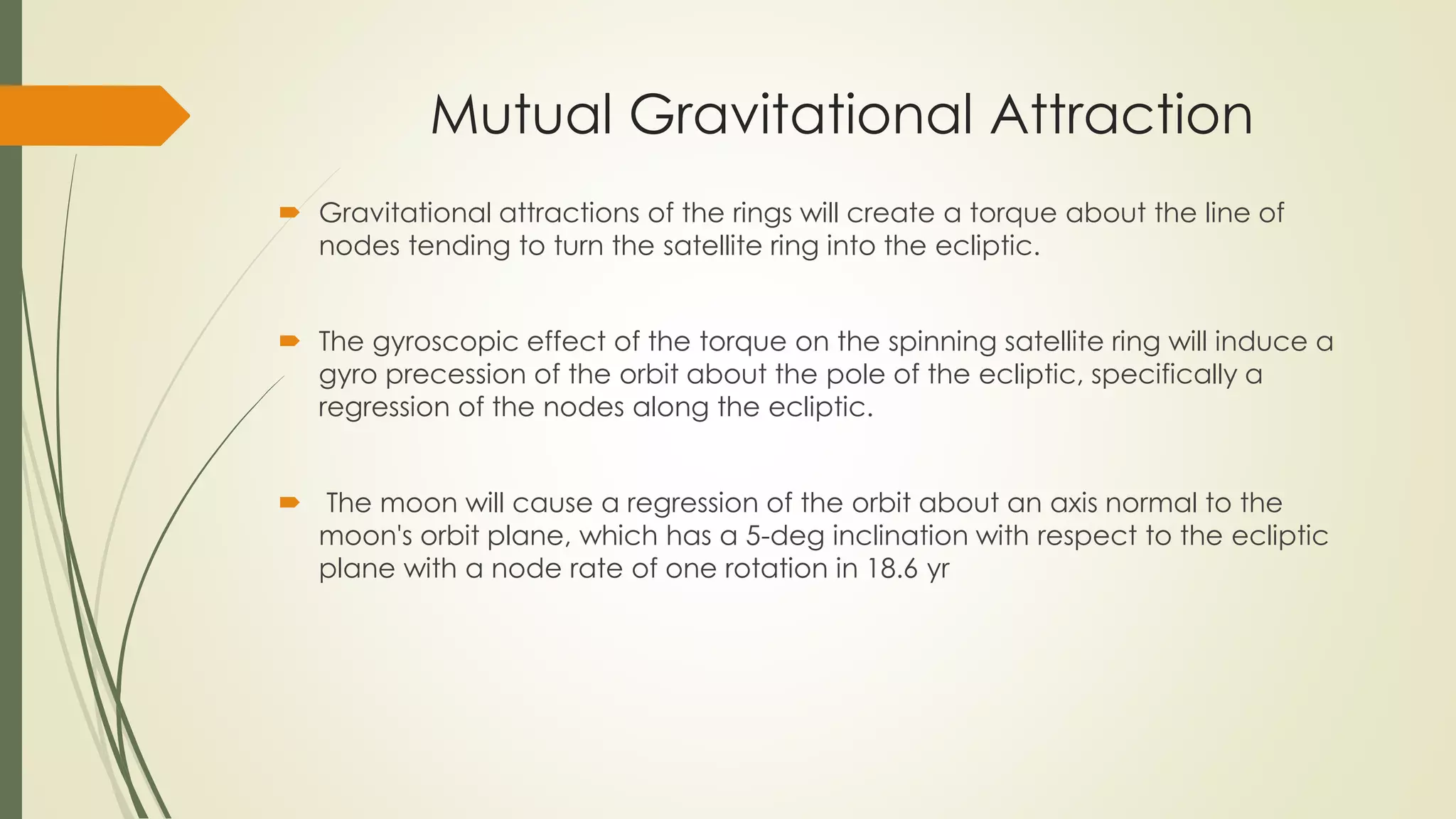 Mutual Gravitational Attraction

Gravitational attractions of the rings will create a torque about the line of nodes tending to turn the satellite ring into the ecliptic.

The gyroscopic effect of the torque on the spinning satellite ring will induce a gyro precession of the orbit about the pole of the ecliptic, specifically a regression of the nodes along the ecliptic.

The moon will cause a regression of the orbit about an axis normal to the moon's orbit plane, which has a 5-deg inclination with respect to the ecliptic plane with a node rate of one rotation in 18.6 yr